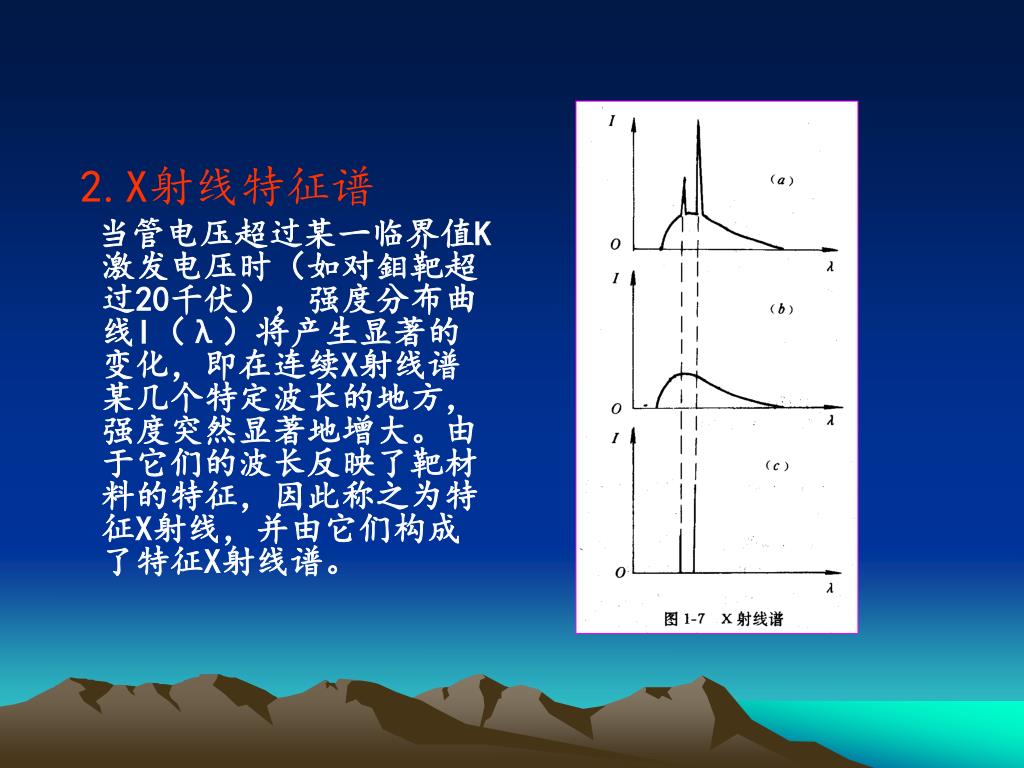 2. X射线特征谱

当管电压超过某一临界值K激发电压时（如对钼靶超过20千伏），强度分布曲线I（λ）将产生显著的变化，即在连续X射线谱某几个特定波长的地方，强度突然显著地增大。由于它们的波长反映了靶材料的特征，因此称之为特征X射线，并由它们构成了特征X射线谱。

I
(a)
O
λ
I
(b)
O
λ
I
(c)
O
λ
图 1-7 X 射线谱